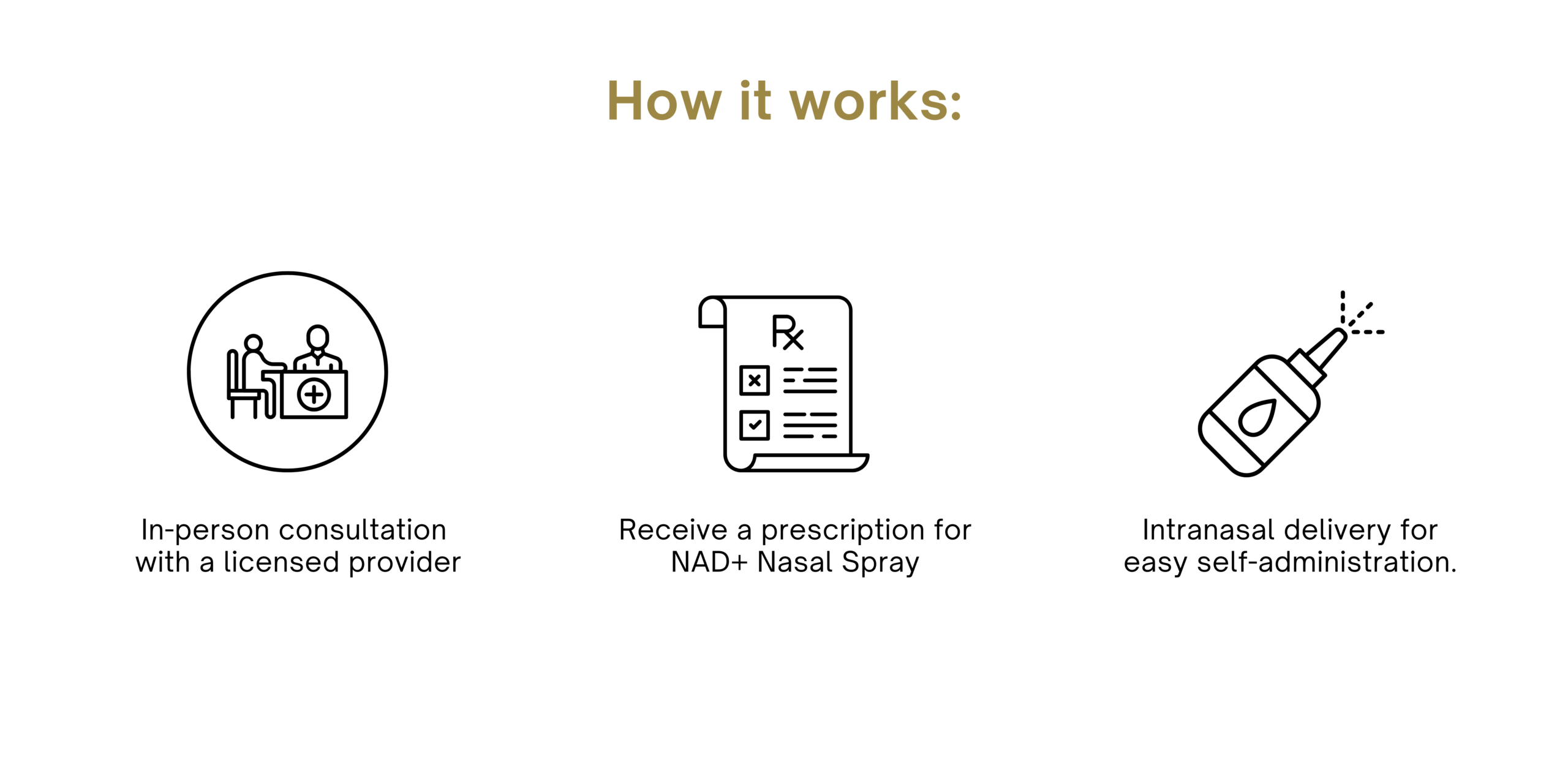 How it works:

In-person consultation with a licensed provider

Rx

Receive a prescription for NAD+ Nasal Spray

Intranasal delivery for easy self-administration.